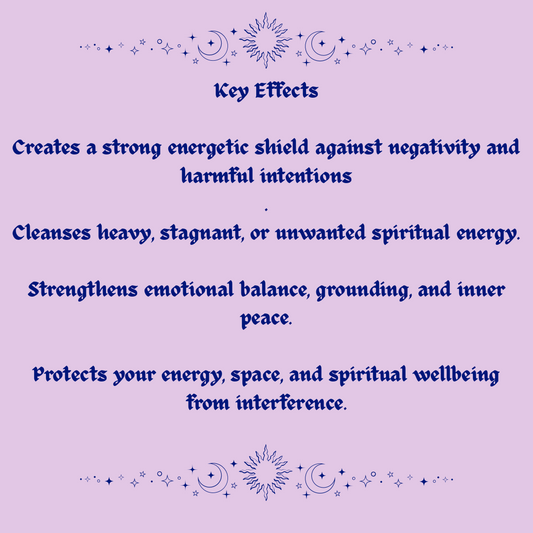 Key Effects

Creates a strong energetic shield against negativity and harmful intentions
.
Cleanses heavy, stagnant, or unwanted spiritual energy.

Strengthens emotional balance, grounding, and inner peace.

Protects your energy, space, and spiritual wellbeing from interference.